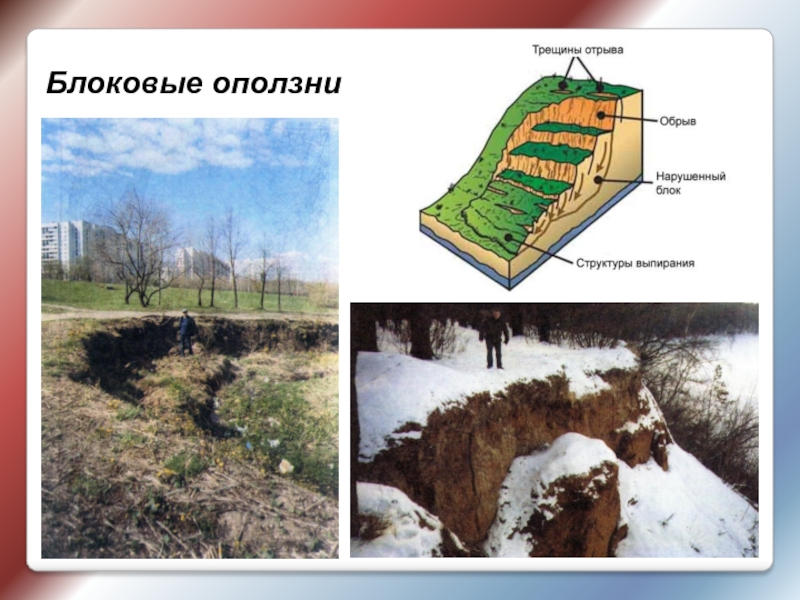 Блоковые оползни

Трещины отрыва

Обрыв

Нарушенный блок

Структуры выпирания